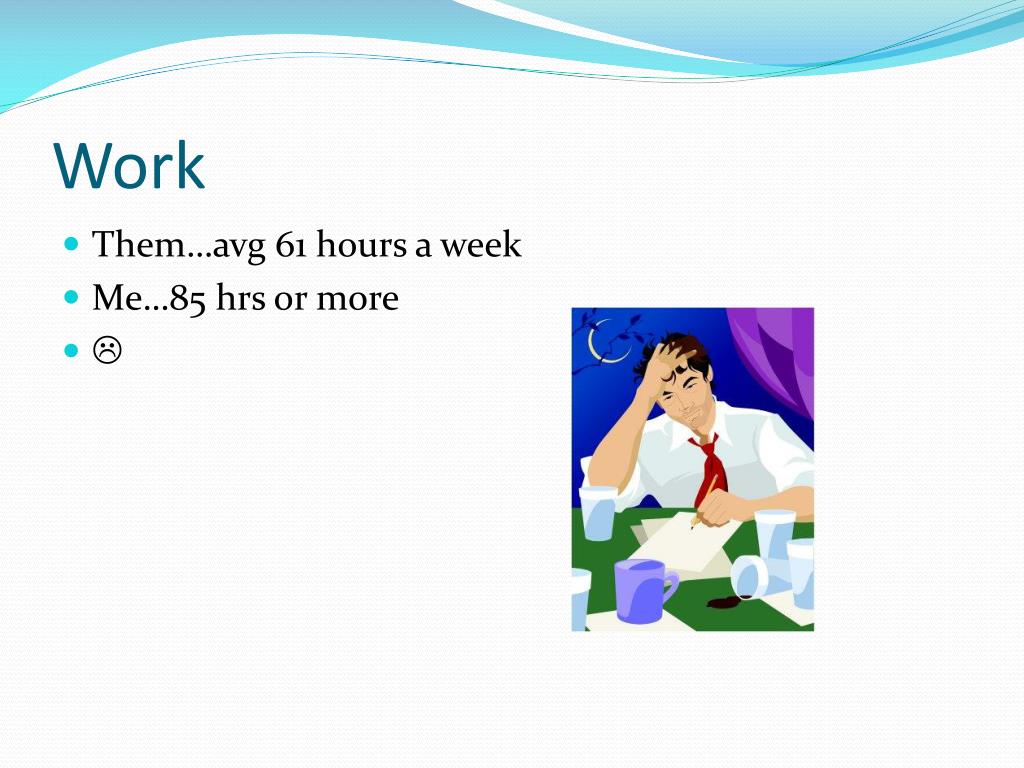 Work

- Them…avg 61 hours a week
- Me…85 hrs or more
- ☹